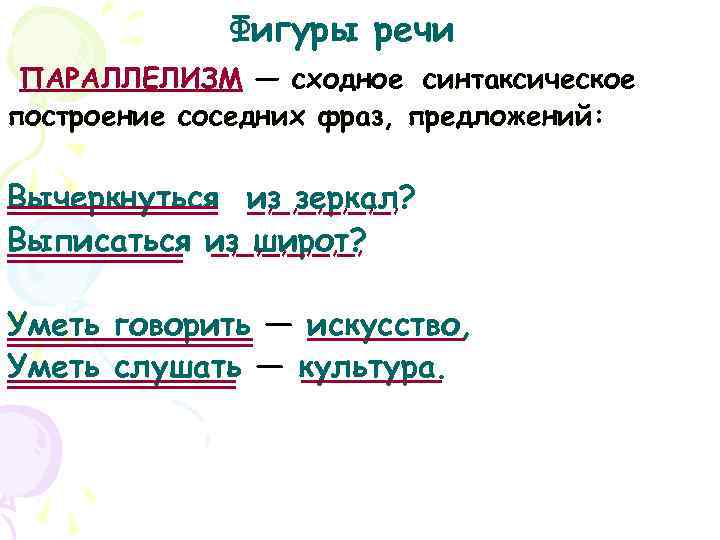 Фигуры речи

ПАРАЛЛЕЛИЗМ — сходное синтаксическое построение соседних фраз, предложений:

Вычеркнуться из зеркал?
Выписаться из широт?

Уметь говорить — искусство,
Уметь слушать — культура.